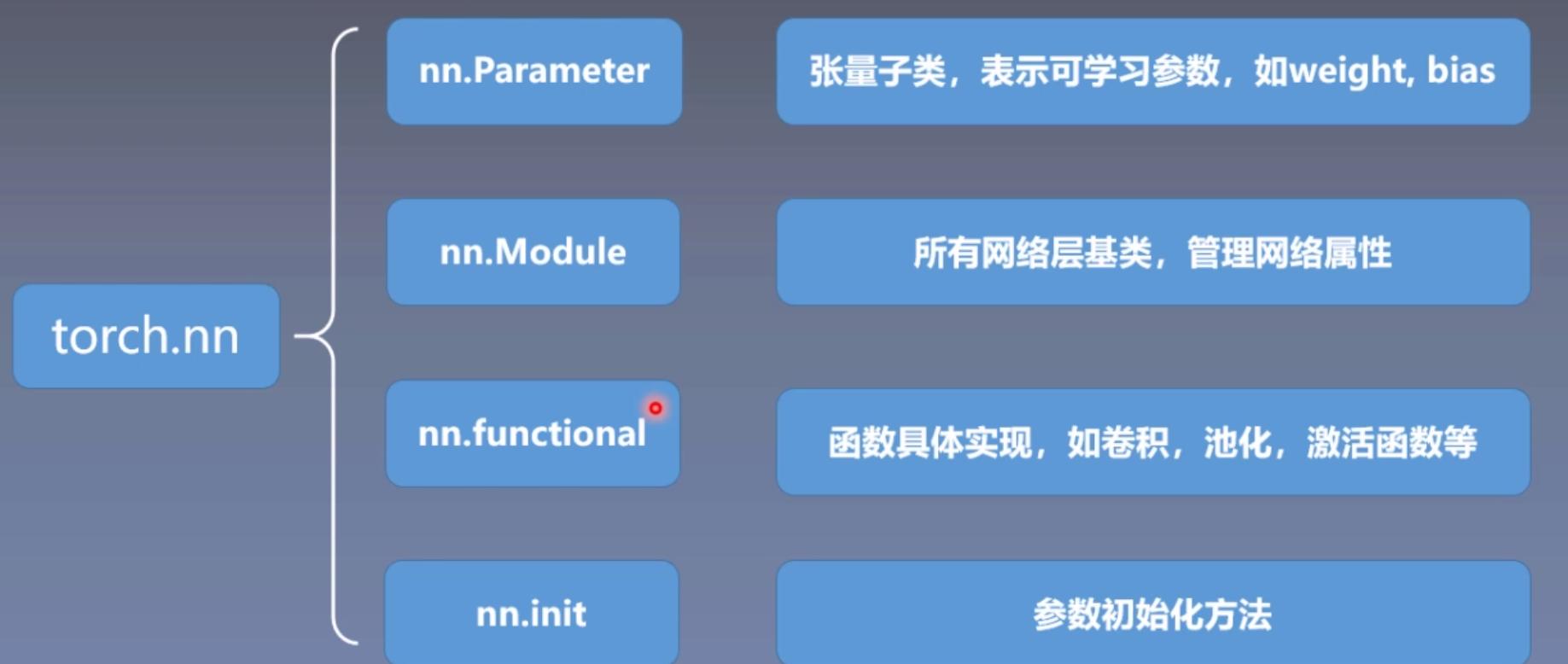 torch.nn

nn.Parameter

张量子类，表示可学习参数，如weight, bias

nn.Module

所有网络层基类，管理网络属性

nn.functional

函数具体实现，如卷积，池化，激活函数等

nn.init

参数初始化方法